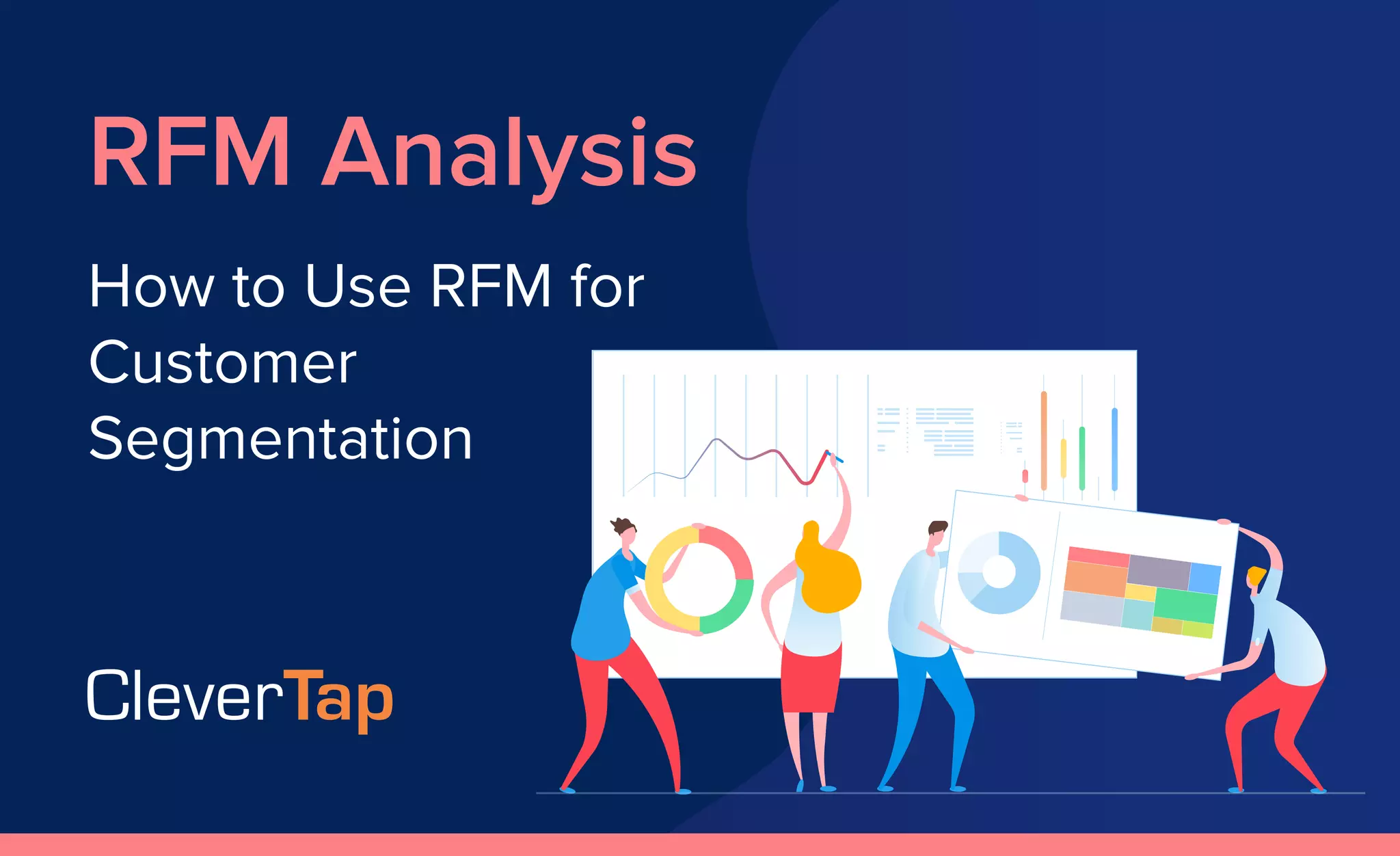 RFM Analysis

How to Use RFM for Customer Segmentation

CleverTap